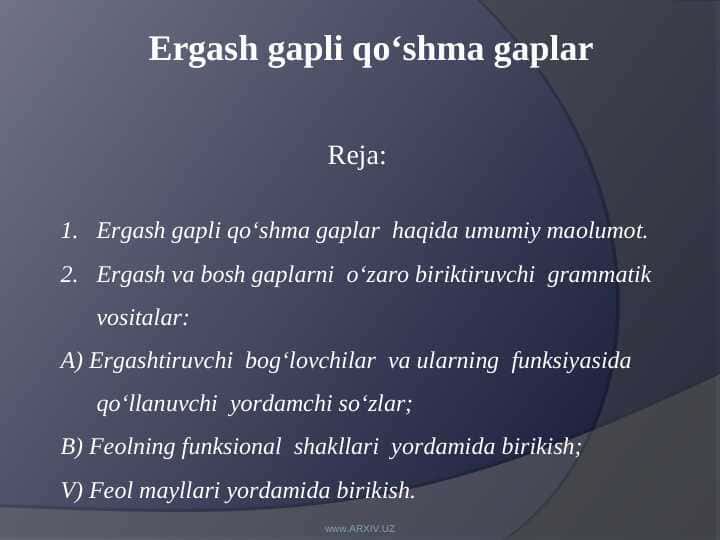 Ergash gapli qo‘shma gaplar

Reja:

1. Ergash gapli qo‘shma gaplar haqida umumiy maolumot.
2. Ergash va bosh gaplarni o‘zaro biriktiruvchi grammatik vositalar:
A) Ergashtiruvchi bog‘lovchilar va ularning funksiyasida qo‘llanuvchi yordamchi so‘zlar;
B) Feolning funksional shakllari yordamida birikish;
V) Feol mayllari yordamida birikish.

www.ARXIV.UZ